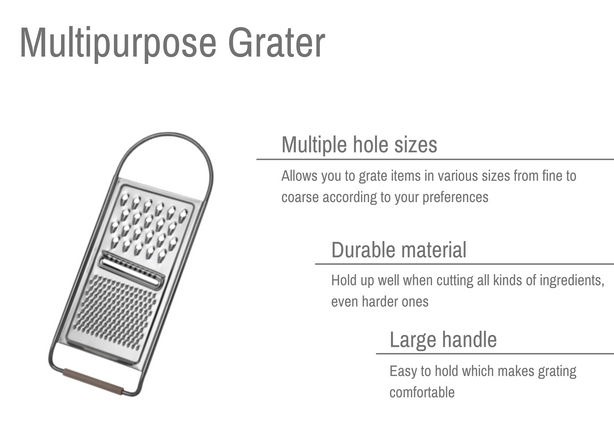 Multipurpose Grater

Multiple hole sizes

Allows you to grate items in various sizes from fine to coarse according to your preferences

Durable material

Hold up well when cutting all kinds of ingredients, even harder ones

Large handle

Easy to hold which makes grating comfortable